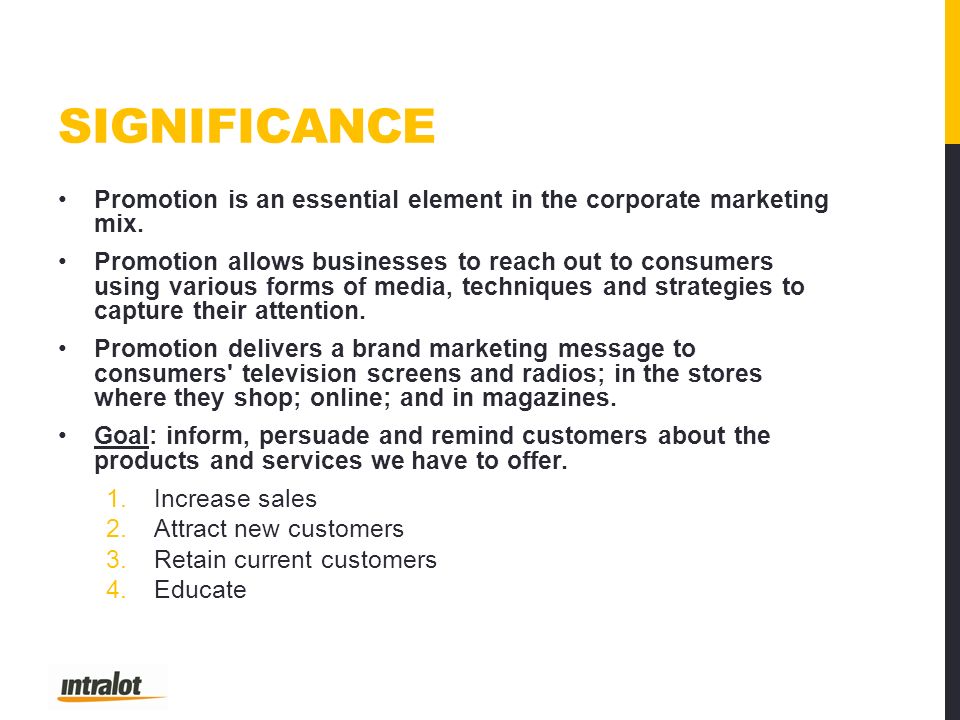 SIGNIFICANCE

• Promotion is an essential element in the corporate marketing mix.
• Promotion allows businesses to reach out to consumers using various forms of media, techniques and strategies to capture their attention.
• Promotion delivers a brand marketing message to consumers' television screens and radios; in the stores where they shop; online; and in magazines.
• Goal: inform, persuade and remind customers about the products and services we have to offer.
1. Increase sales
2. Attract new customers
3. Retain current customers
4. Educate

intralot